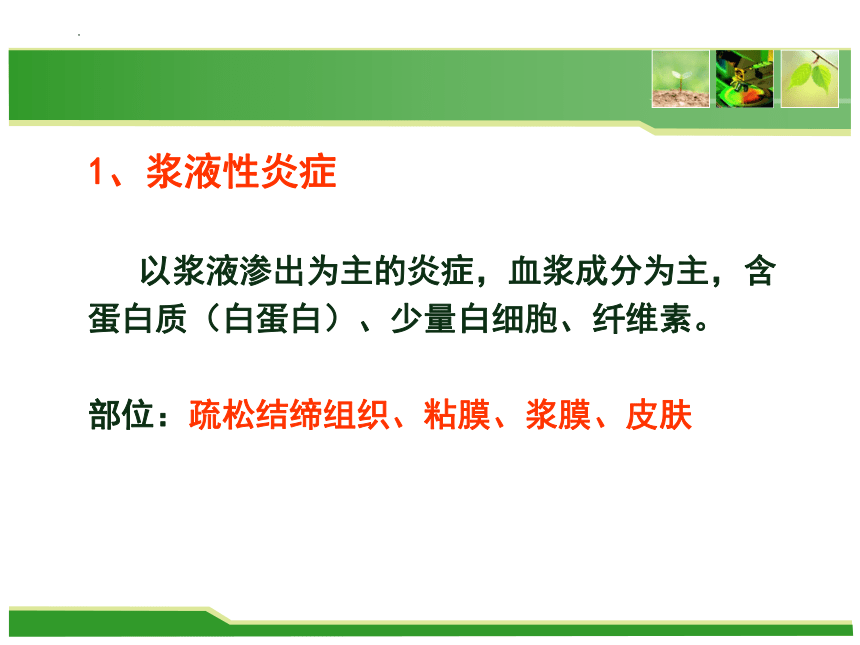 1、浆液性炎症

以浆液渗出为主的炎症，血浆成分为主，含蛋白质（白蛋白）、少量白细胞、纤维素。

部位：疏松结缔组织、粘膜、浆膜、皮肤